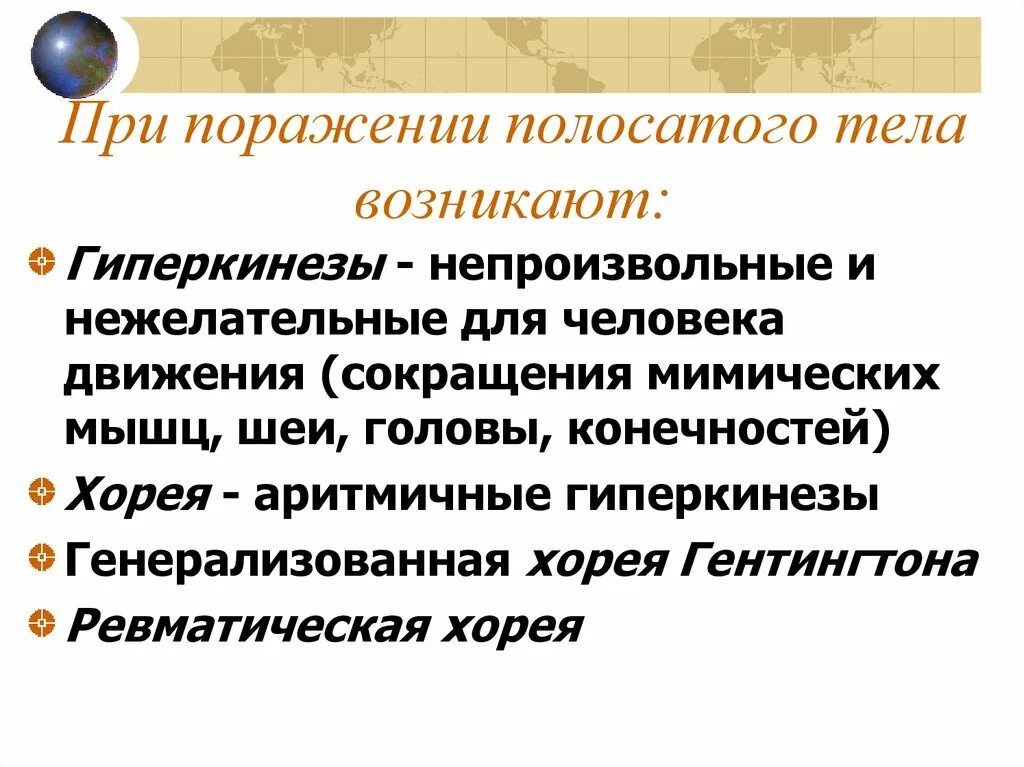 При поражении полосатого тела возникают:

Гиперкинезы - непроизвольные и нежелательные для человека движения (сокращения мимических мышц, шеи, головы, конечностей)

Хорея - аритмичные гиперкинезы

Генерализованная хорея Гентингтона

Ревматическая хорея